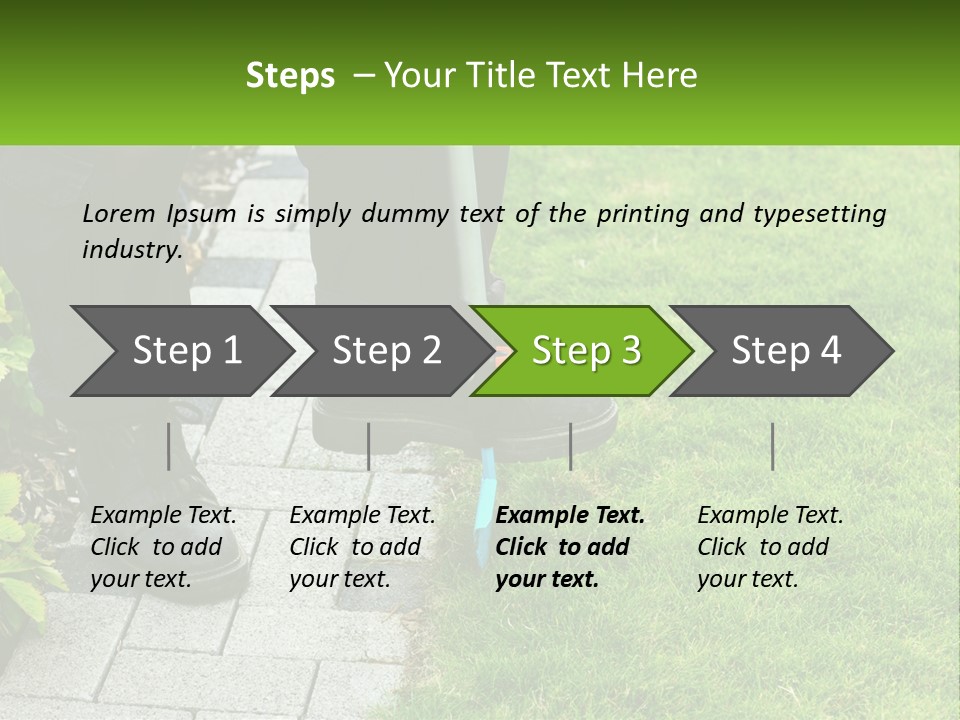 Steps – Your Title Text Here

Lorem Ipsum is simply dummy text of the printing and typesetting industry.

Step 1

Step 2

Step 3

Step 4

Example Text. Click to add your text.

Example Text. Click to add your text.

Example Text. Click to add your text.

Example Text. Click to add your text.